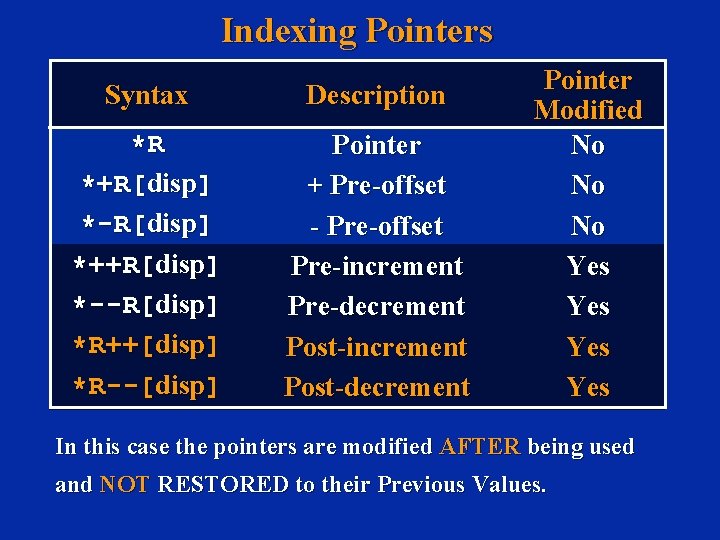 Indexing Pointers

| Syntax | Description | Pointer Modified |
|---|---|---|
| *R | Pointer | No |
| *+R[disp] | + Pre-offset | No |
| *-R[disp] | - Pre-offset | No |
| *++R[disp] | Pre-increment | Yes |
| *--R[disp] | Pre-decrement | Yes |
| *R++[disp] | Post-increment | Yes |
| *R--[disp] | Post-decrement | Yes |

In this case the pointers are modified AFTER being used and NOT RESTORED to their Previous Values.